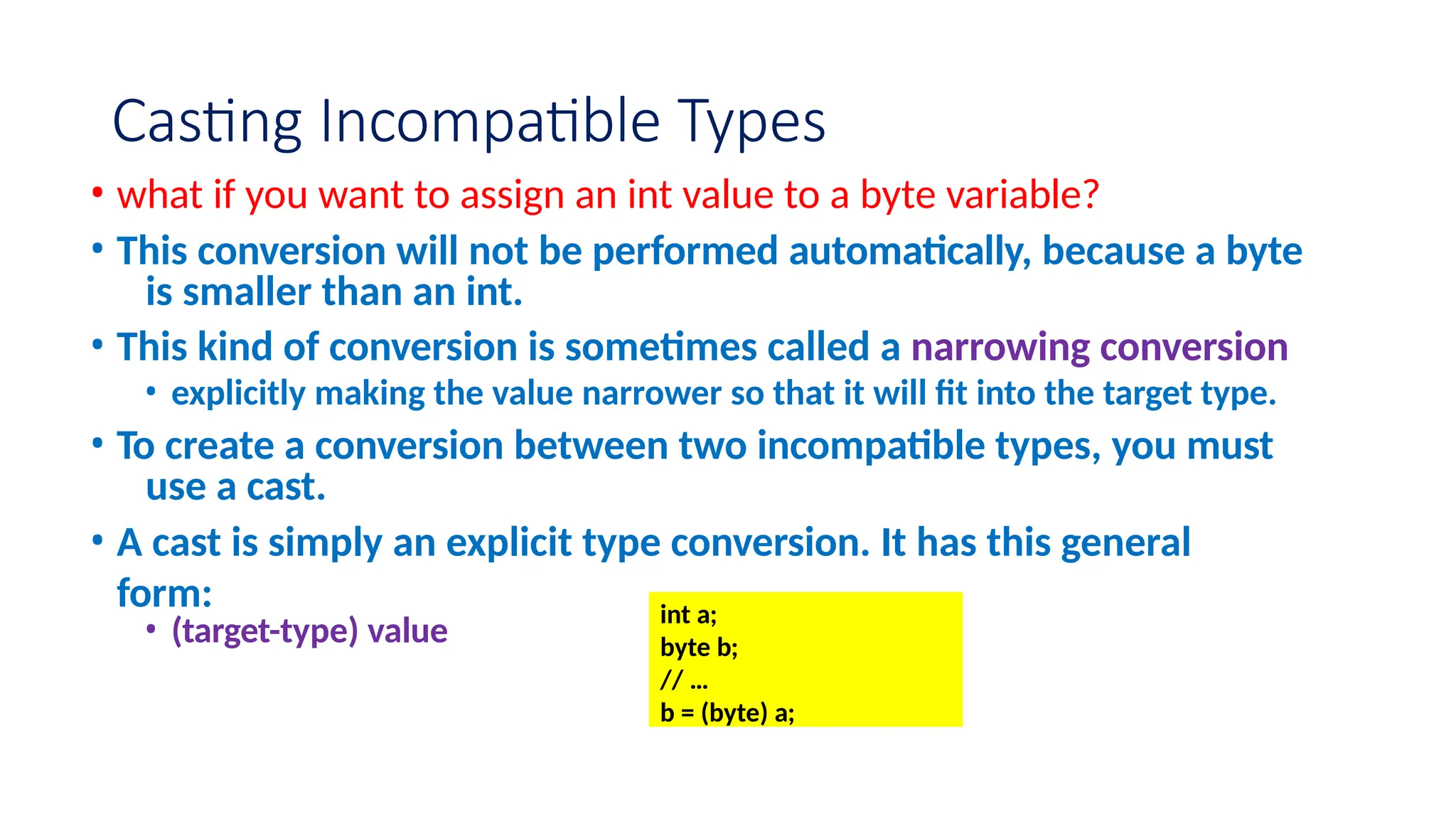 Casting Incompatible Types

• what if you want to assign an int value to a byte variable?

• This conversion will not be performed automatically, because a byte is smaller than an int.

• This kind of conversion is sometimes called a narrowing conversion
  • explicitly making the value narrower so that it will fit into the target type.

• To create a conversion between two incompatible types, you must use a cast.

• A cast is simply an explicit type conversion. It has this general form:
  • (target-type) value

int a;
byte b;
// ...
b = (byte) a;